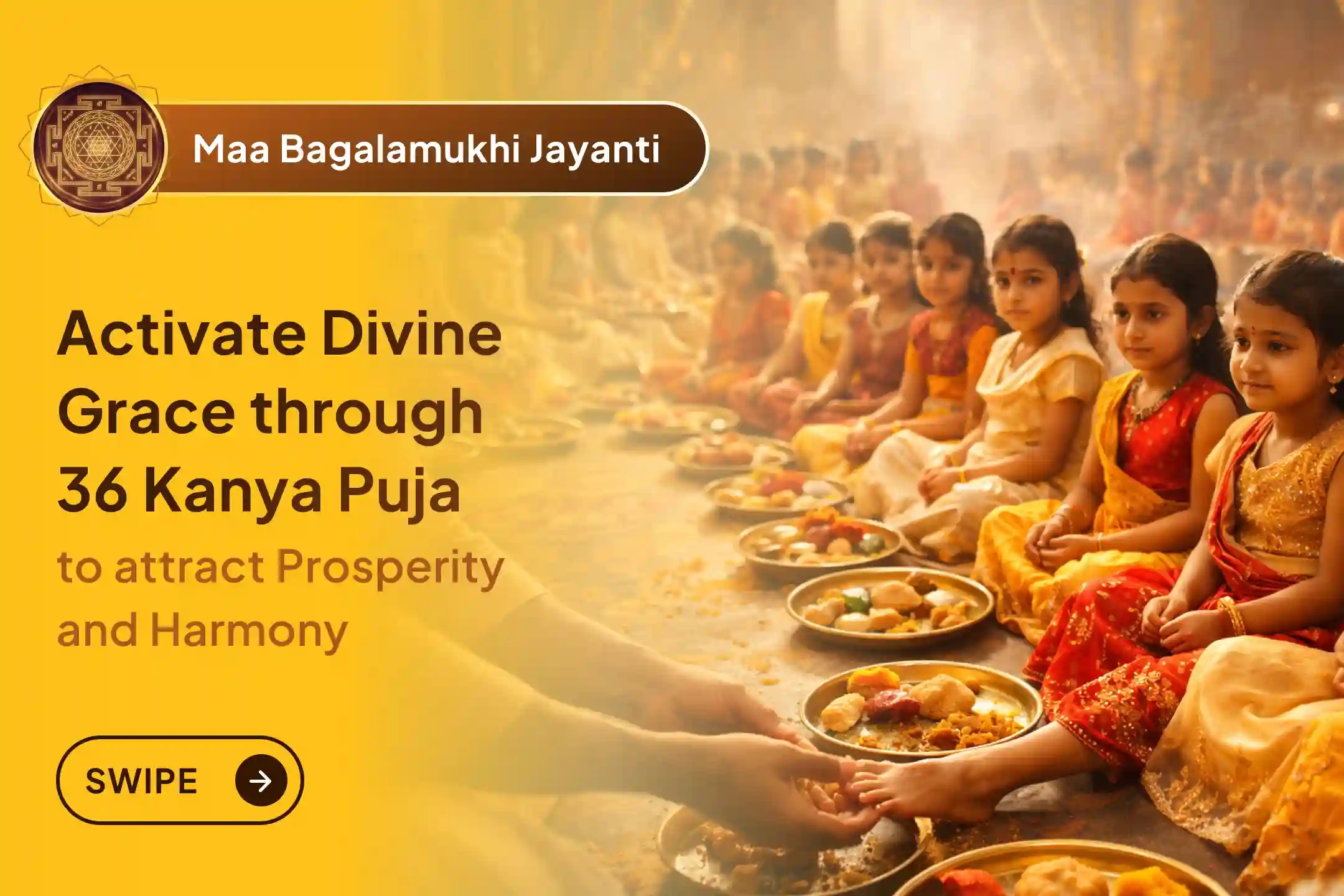 Maa Bagalamukhi Jayanti

Activate Divine Grace through 36 Kanya Puja

to attract Prosperity and Harmony

SWIPE